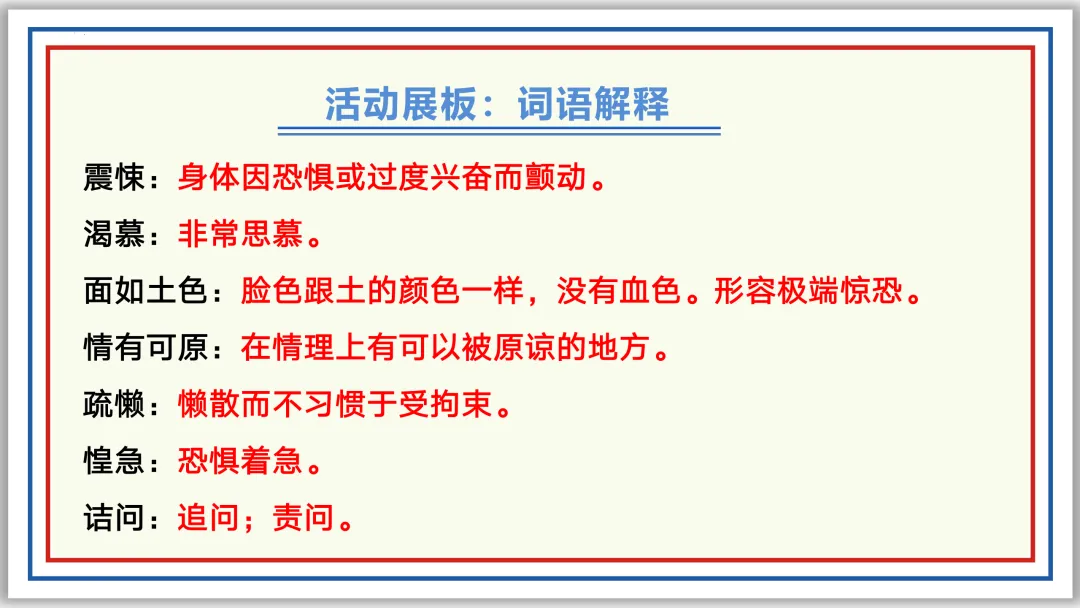 活动展板：词语解释

震悚：身体因恐惧或过度兴奋而颤动。

渴慕：非常思慕。

面如土色：脸色跟土的颜色一样，没有血色。形容极端惊恐。

情有可原：在情理上有可以被原谅的地方。

疏懒：懒散而不习惯于受拘束。

惶急：恐惧着急。

诘问：追问；责问。